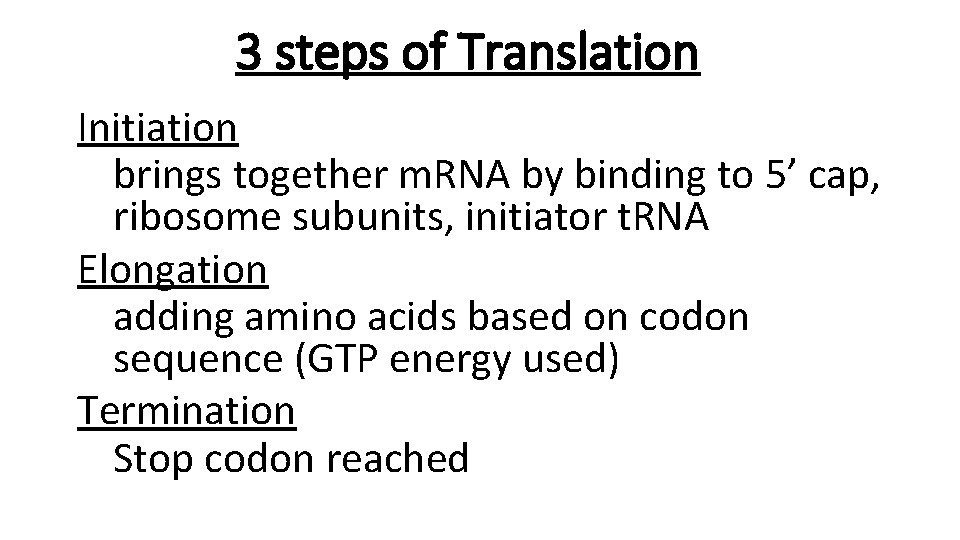 3 steps of Translation

Initiation

brings together mRNA by binding to 5’ cap, ribosome subunits, initiator tRNA

Elongation

adding amino acids based on codon sequence (GTP energy used)

Termination

Stop codon reached